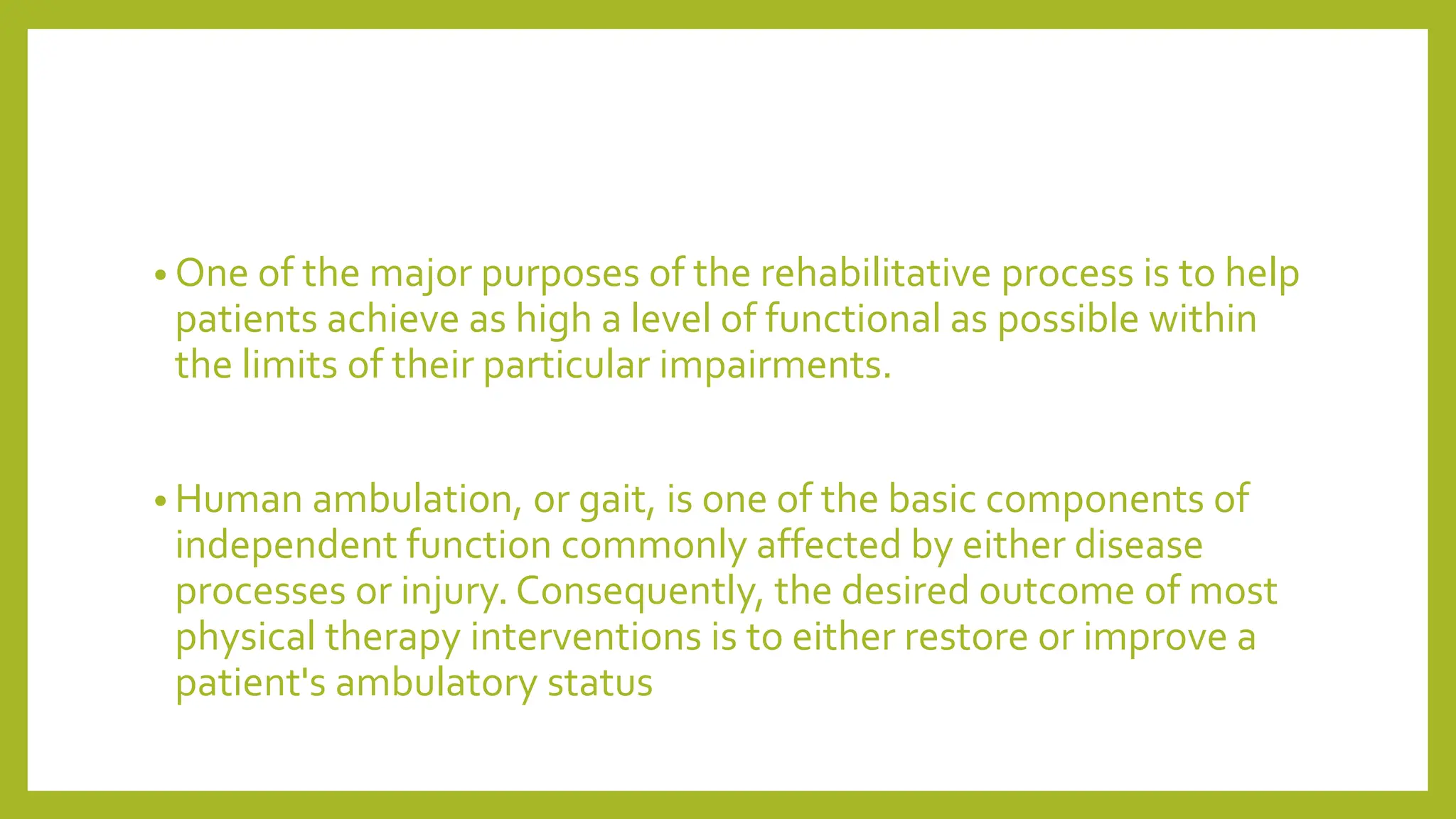 • One of the major purposes of the rehabilitative process is to help patients achieve as high a level of functional as possible within the limits of their particular impairments.

• Human ambulation, or gait, is one of the basic components of independent function commonly affected by either disease processes or injury. Consequently, the desired outcome of most physical therapy interventions is to either restore or improve a patient's ambulatory status